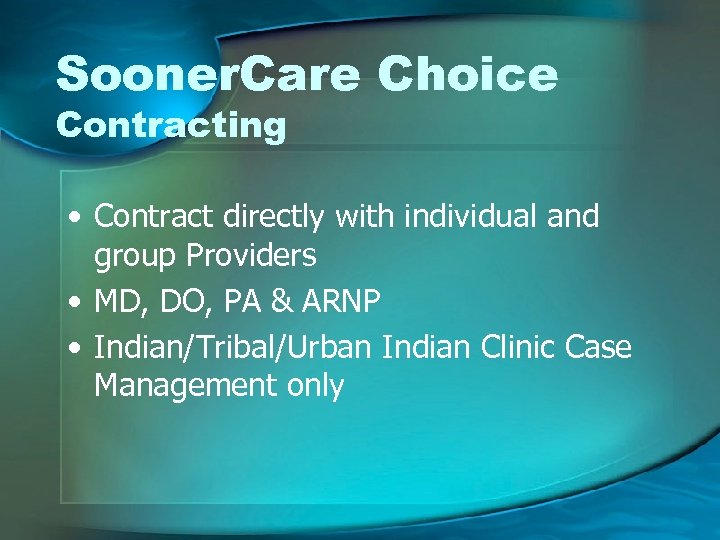 SoonerCare Choice
Contracting

• Contract directly with individual and group Providers
• MD, DO, PA & ARNP
• Indian/Tribal/Urban Indian Clinic Case Management only